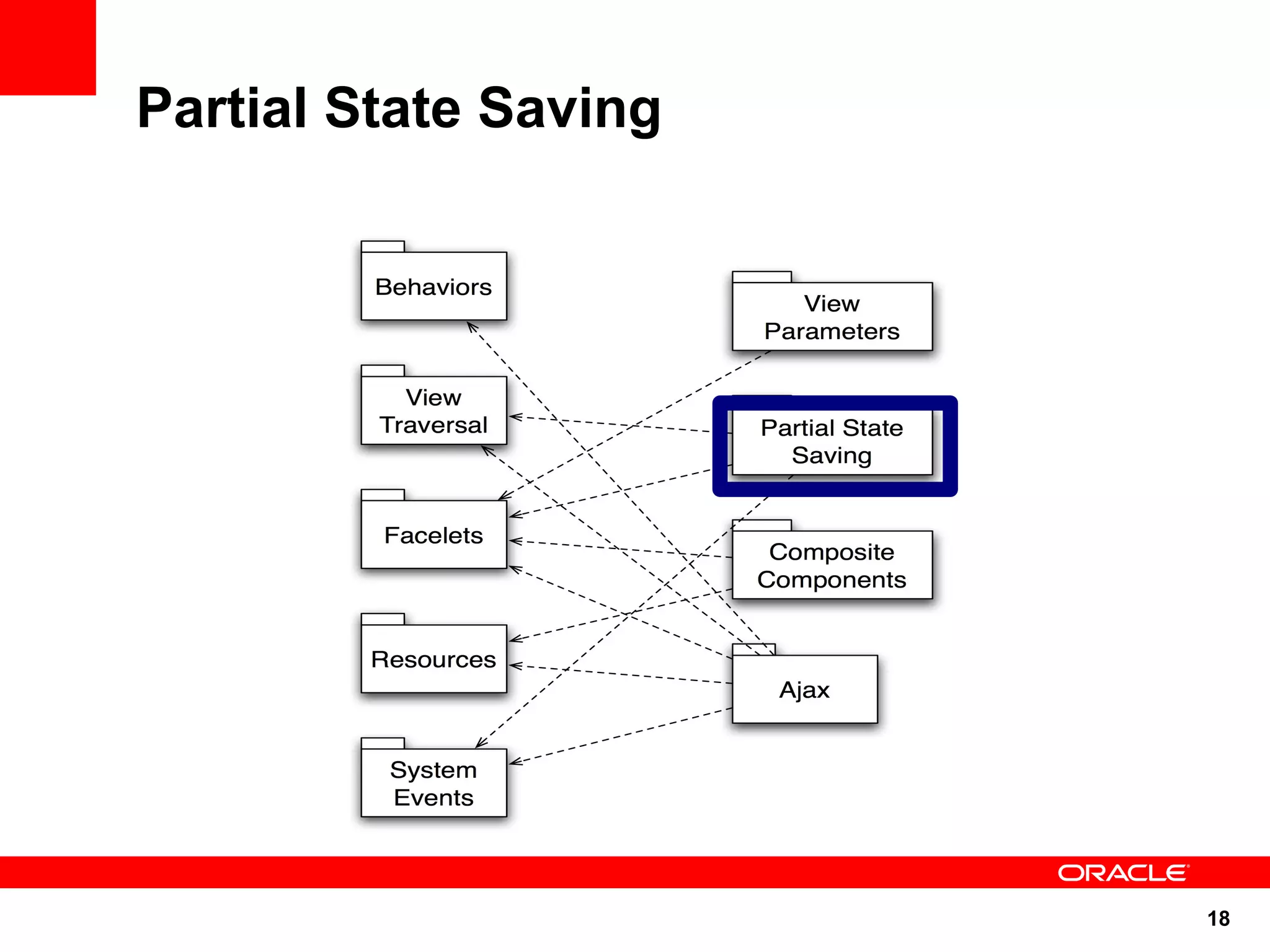 Partial State Saving

Behaviors

View Traversal

Facelets

Resources

System Events

View Parameters

Partial State Saving

Composite Components

Ajax

ORACLE

18